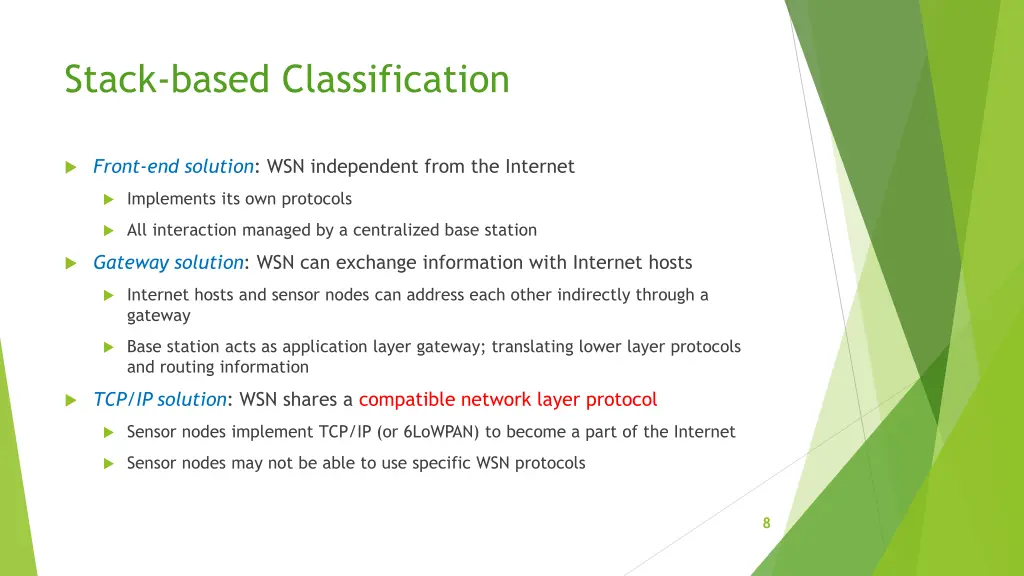 Stack-based Classification

Front-end solution: WSN independent from the Internet

Implements its own protocols

All interaction managed by a centralized base station

Gateway solution: WSN can exchange information with Internet hosts

Internet hosts and sensor nodes can address each other indirectly through a gateway

Base station acts as application layer gateway; translating lower layer protocols and routing information

TCP/IP solution: WSN shares a compatible network layer protocol

Sensor nodes implement TCP/IP (or 6LoWPAN) to become a part of the Internet

Sensor nodes may not be able to use specific WSN protocols

8